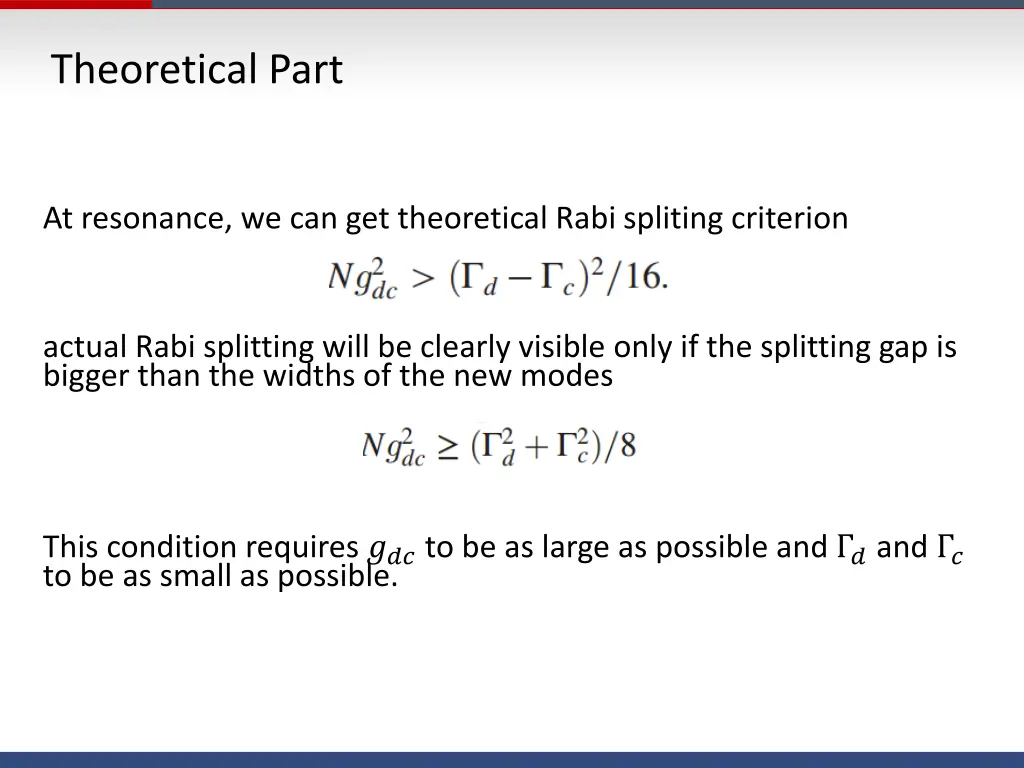 Theoretical Part

At resonance, we can get theoretical Rabi spliting criterion

$Ng_{dc}^2 > (\Gamma_d - \Gamma_c)^2/16.$

actual Rabi splitting will be clearly visible only if the splitting gap is bigger than the widths of the new modes

$Ng_{dc}^2 \geq (\Gamma_d^2 + \Gamma_c^2)/8$

This condition requires $g_{dc}$ to be as large as possible and $\Gamma_d$ and $\Gamma_c$ to be as small as possible.